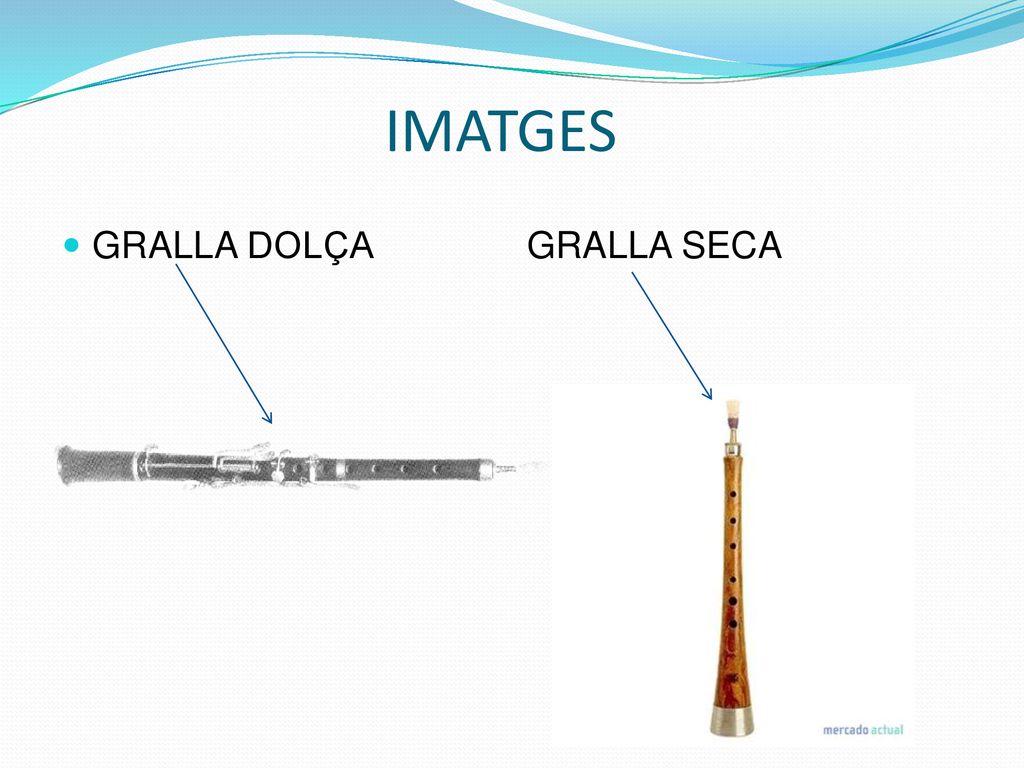 IMATGES

GRALLA DOLÇA GRALLA SECA

mercado actual